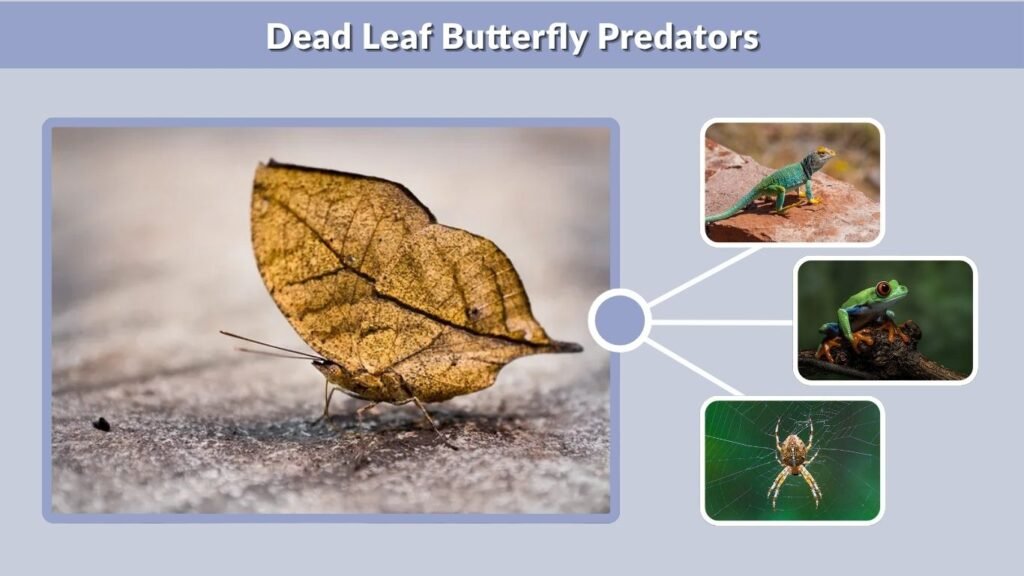 Dead Leaf Butterfly Predators